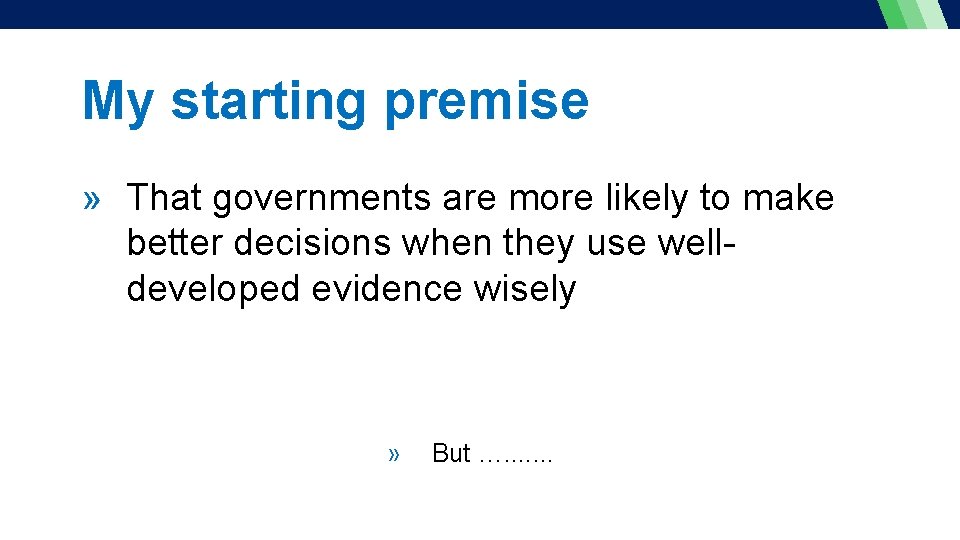 My starting premise

» That governments are more likely to make better decisions when they use well-developed evidence wisely

» But ……....